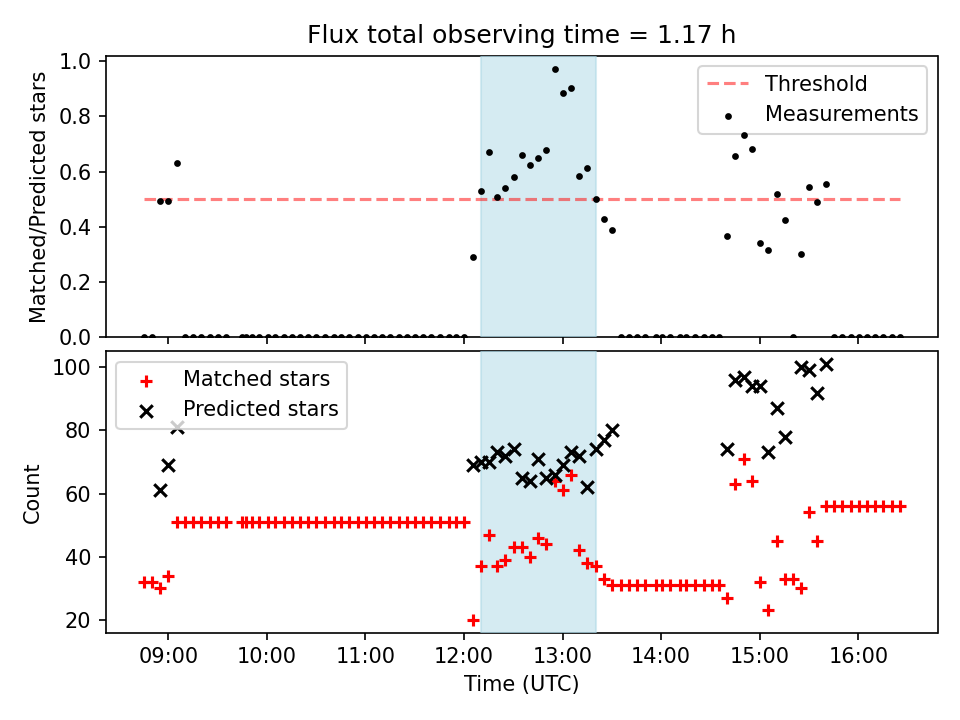 Flux total observing time = 1.17 h

Matched/Predicted stars

1.0
0.8
0.6
0.4
0.2
0.0

Threshold
Measurements

Count

100
80
60
40
20

Matched stars
Predicted stars

09:00 10:00 11:00 12:00 13:00 14:00 15:00 16:00

Time (UTC)